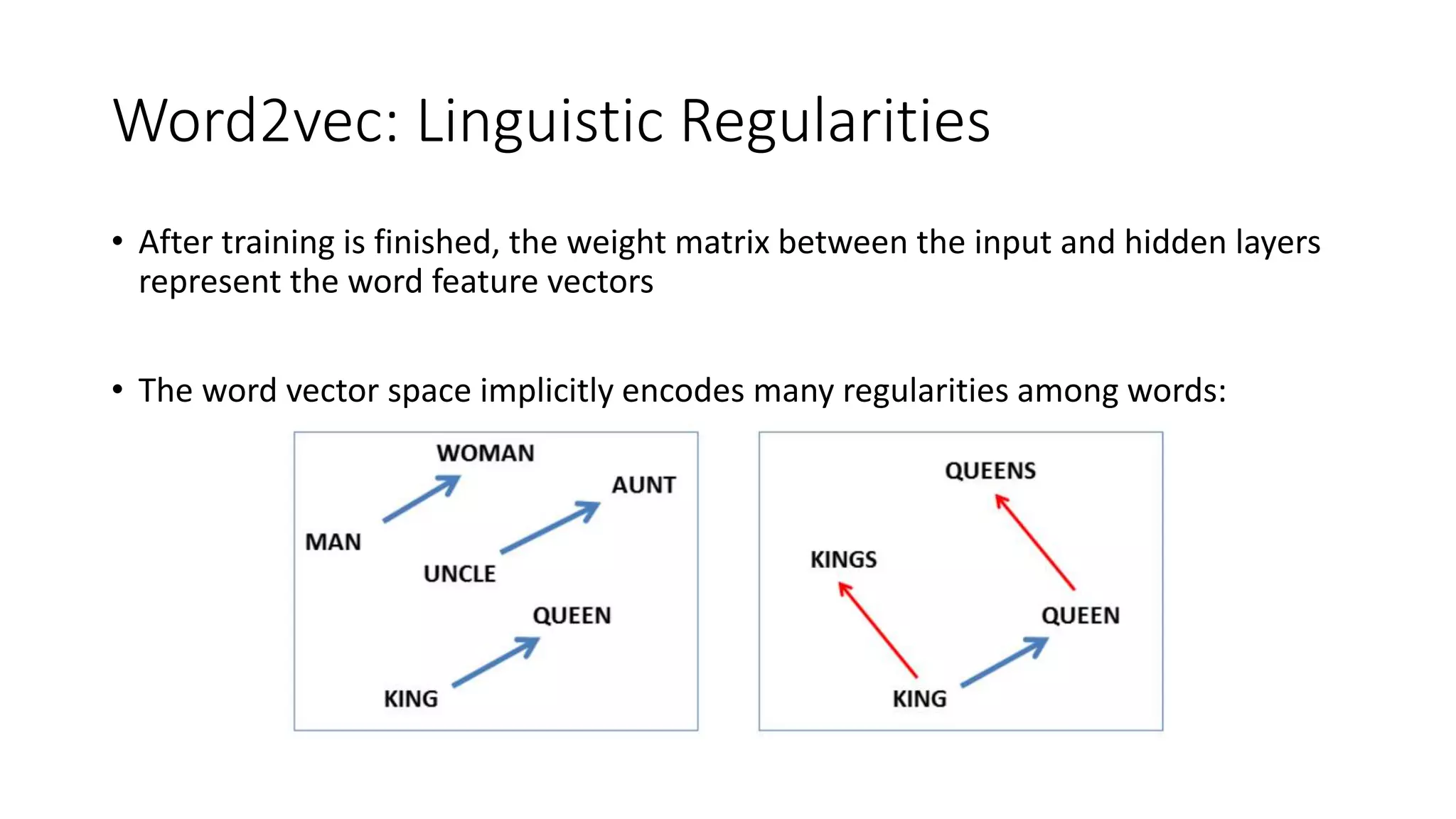 Word2vec: Linguistic Regularities

• After training is finished, the weight matrix between the input and hidden layers represent the word feature vectors

• The word vector space implicitly encodes many regularities among words:

WOMAN
AUNT
MAN
UNCLE
QUEEN
KING

QUEENS
KINGS
QUEEN
KING